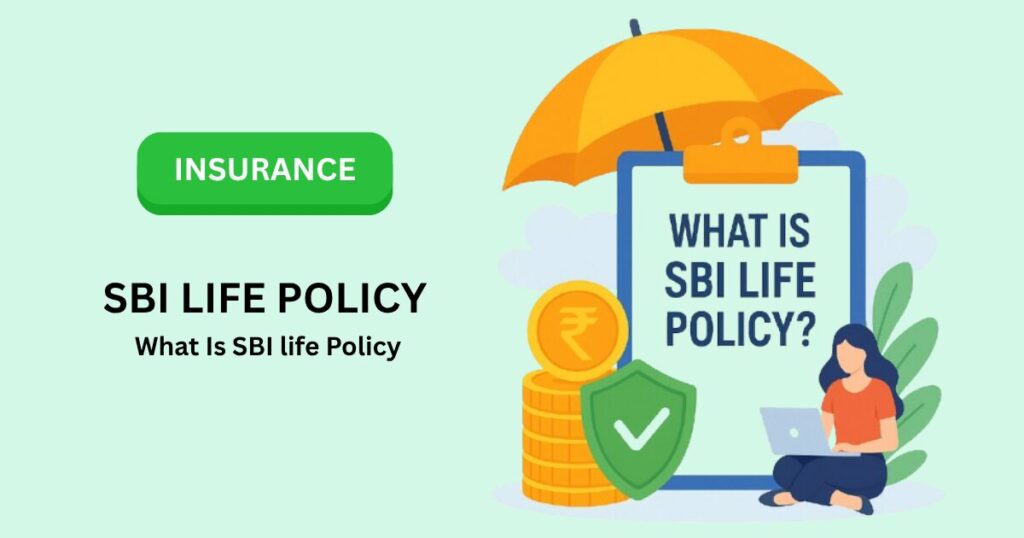 INSURANCE

SBI LIFE POLICY

What Is SBI life Policy

WHAT IS SBI LIFE POLICY?

₹